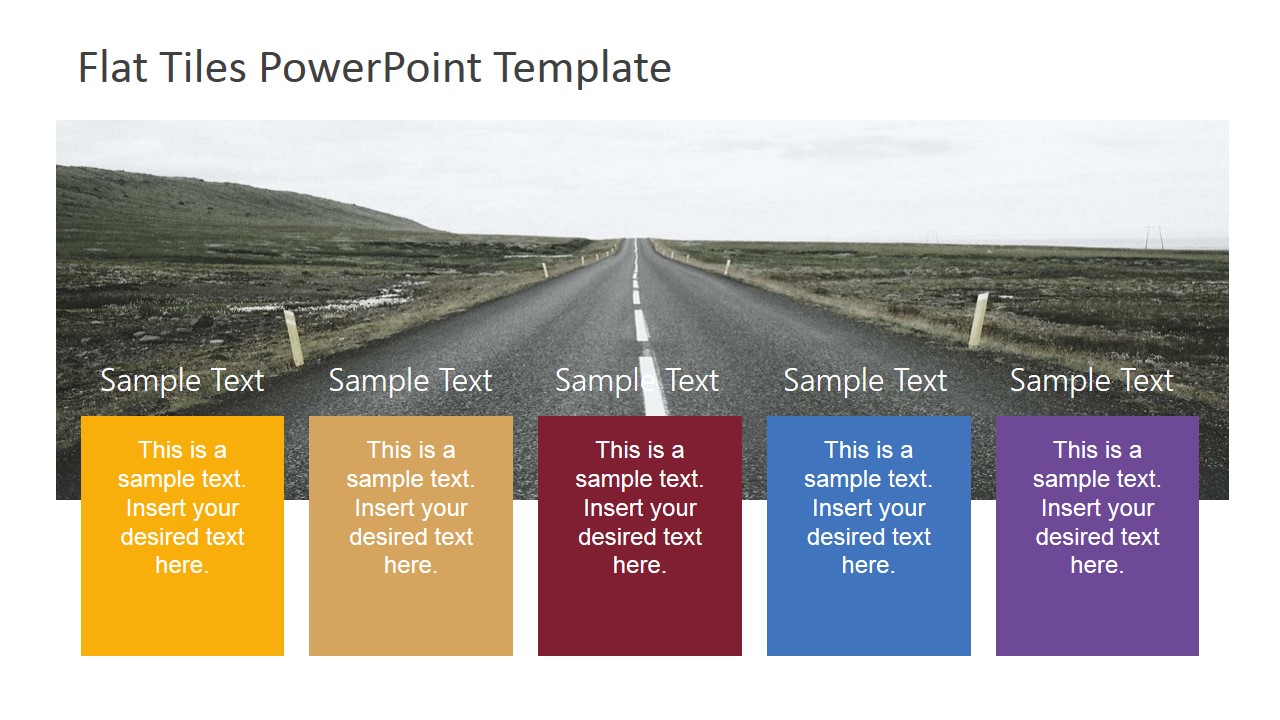 Flat Tiles PowerPoint Template

Sample Text

This is a sample text. Insert your desired text here.

Sample Text

This is a sample text. Insert your desired text here.

Sample Text

This is a sample text. Insert your desired text here.

Sample Text

This is a sample text. Insert your desired text here.

Sample Text

This is a sample text. Insert your desired text here.